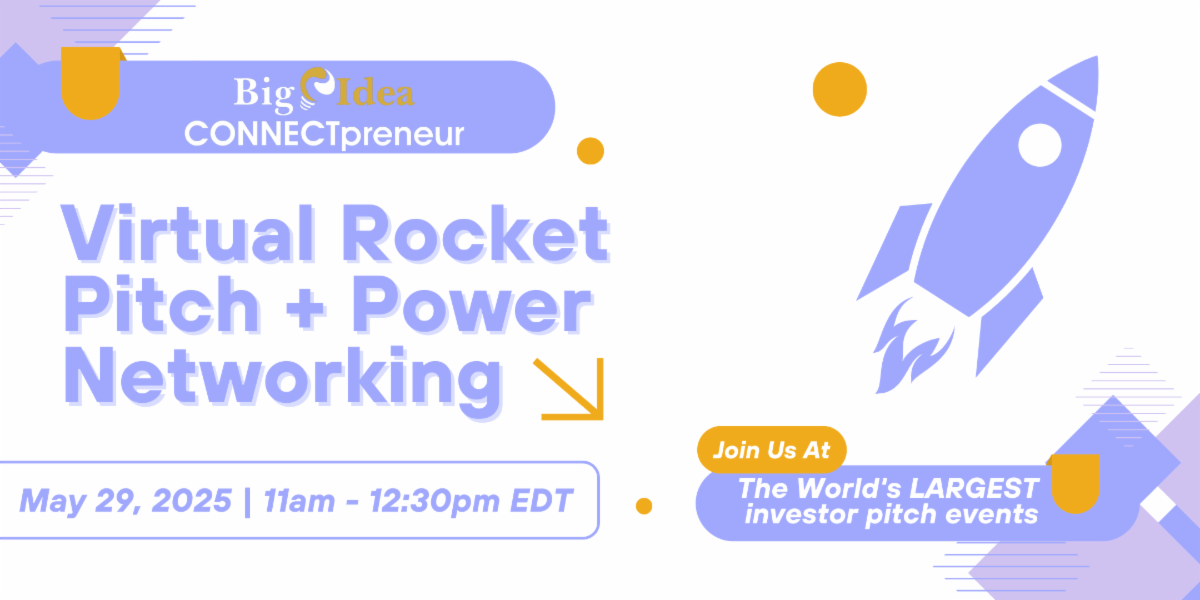 Big Idea
CONNECTpreneur

Virtual Rocket Pitch + Power Networking

May 29, 2025 | 11am - 12:30pm EDT

Join Us At
The World's LARGEST investor pitch events